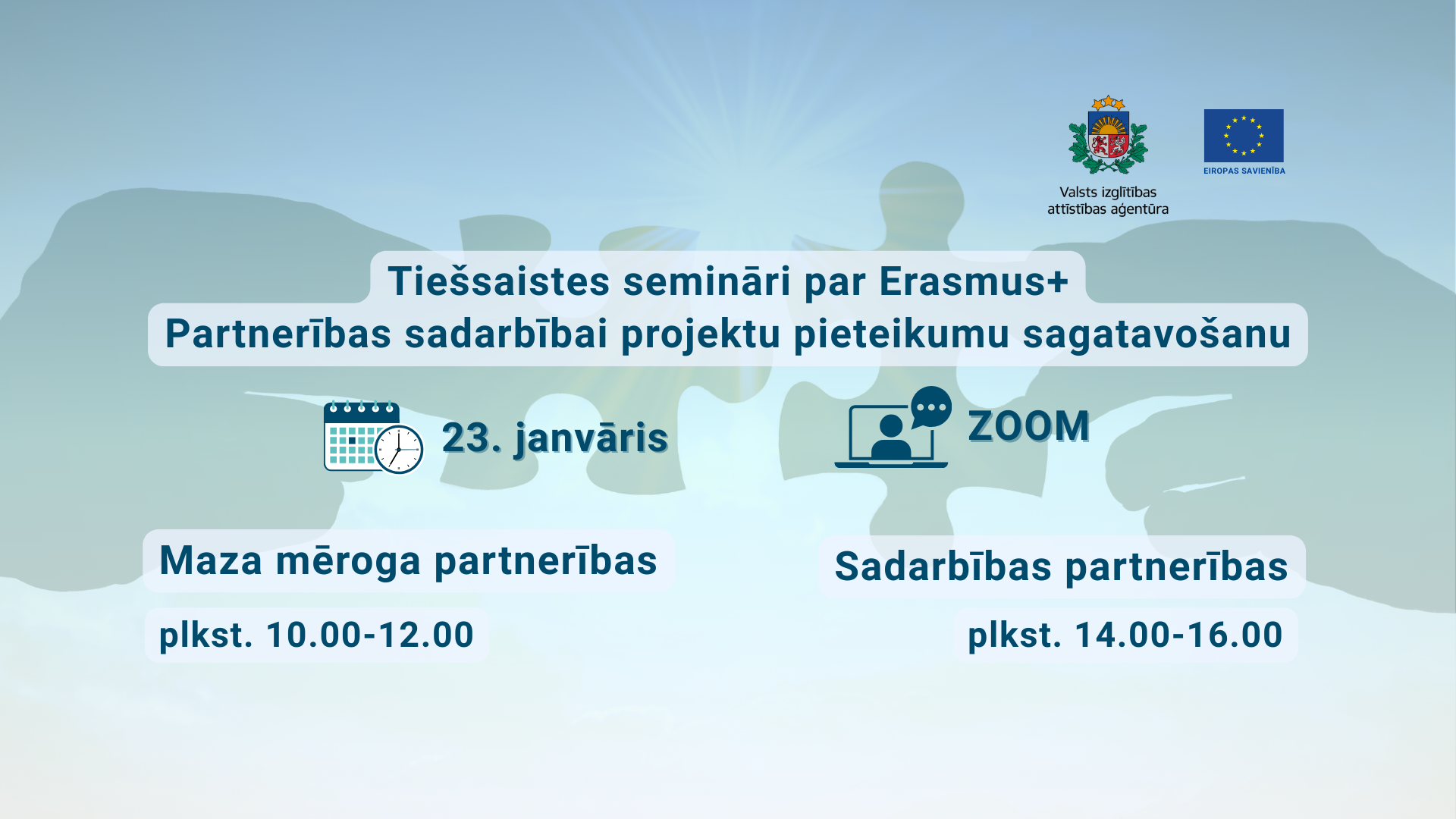 Valsts izglītības attīstības aģentūra

EIROPAS SAVIENĪBA

Tiešsaistes semināri par Erasmus+
Partnerības sadarbībai projektu pieteikumu sagatavošanu

23. janvāris

ZOOM

Maza mēroga partnerības

plkst. 10.00-12.00

Sadarbības partnerības

plkst. 14.00-16.00